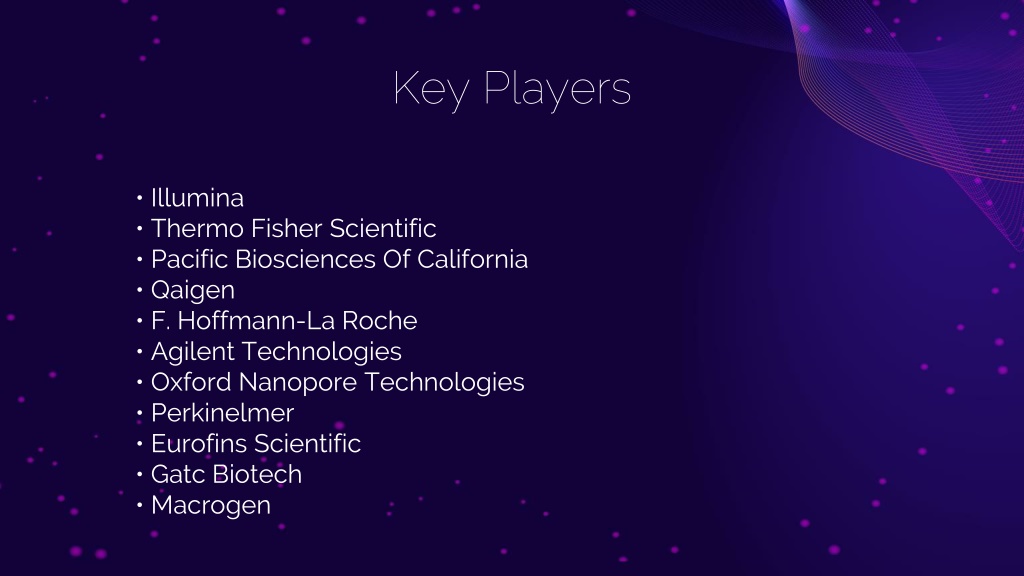 Key Players

• Illumina
• Thermo Fisher Scientific
• Pacific Biosciences Of California
• Qaigen
• F. Hoffmann-La Roche
• Agilent Technologies
• Oxford Nanopore Technologies
• Perkinelmer
• Eurofins Scientific
• Gatc Biotech
• Macrogen